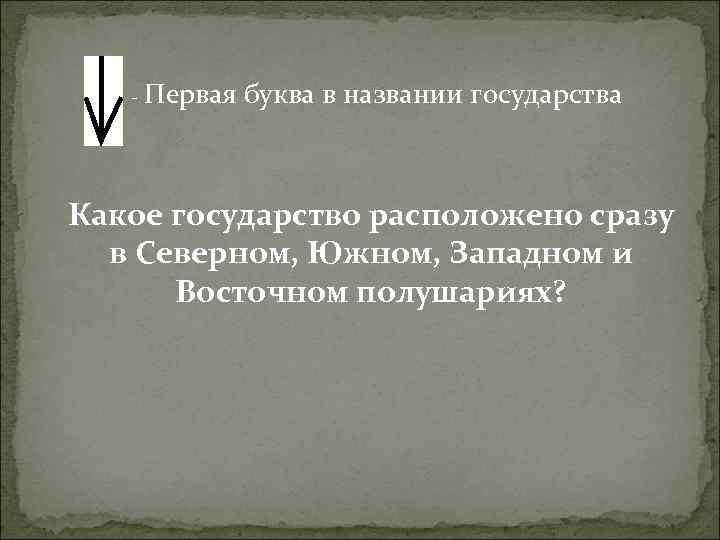 - Первая буква в названии государства

Какое государство расположено сразу в Северном, Южном, Западном и Восточном полушариях?